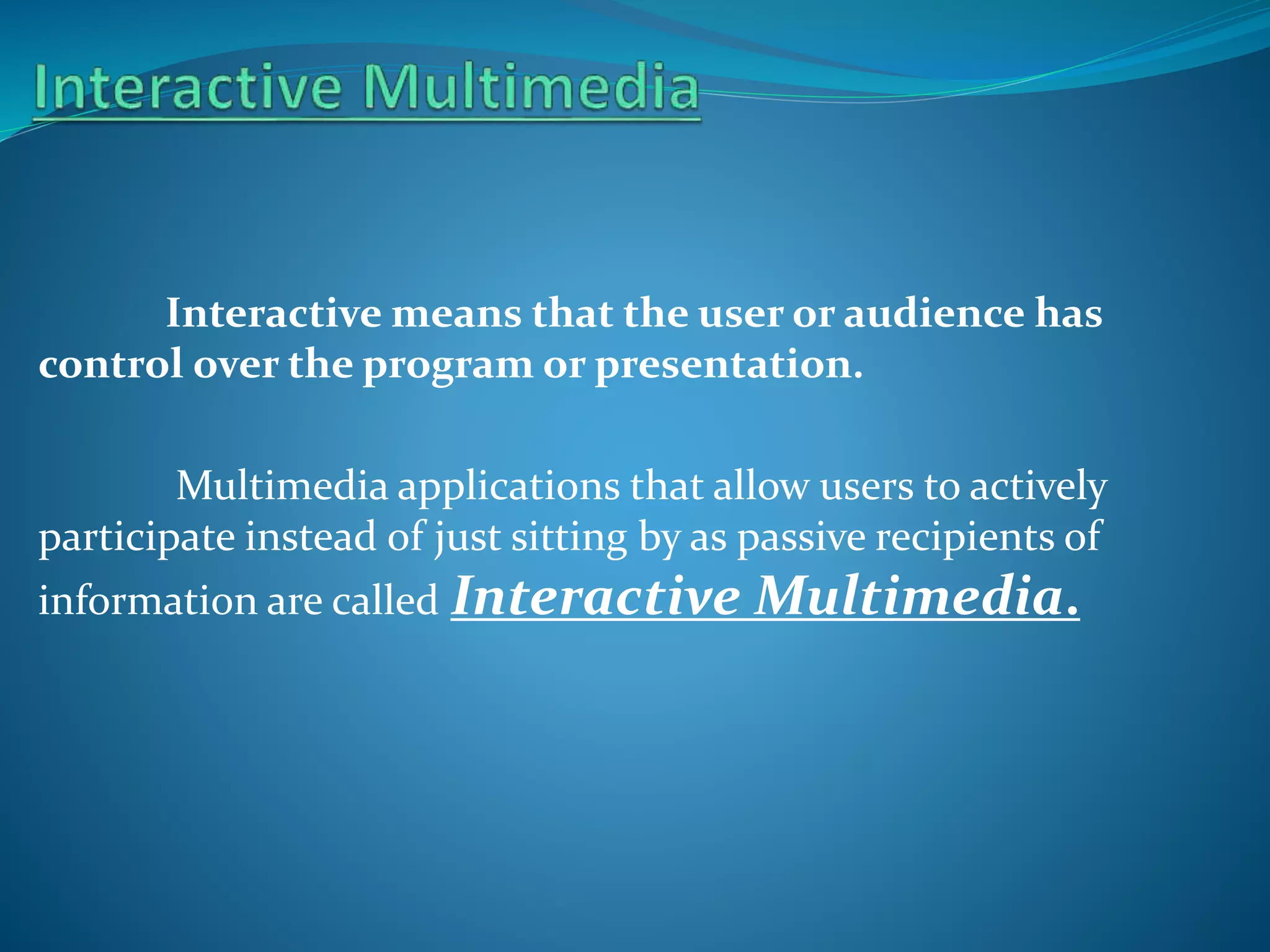 Interactive Multimedia

Interactive means that the user or audience has control over the program or presentation.

Multimedia applications that allow users to actively participate instead of just sitting by as passive recipients of information are called Interactive Multimedia.